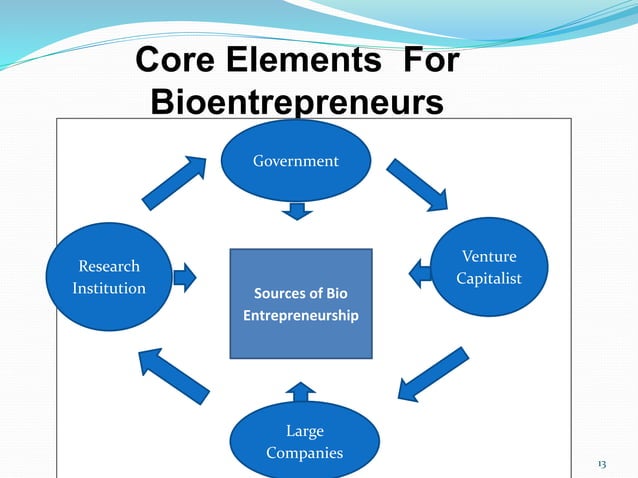 Core Elements For Bioentrepreneurs

Government

Research Institution

Sources of Bio Entrepreneurship

Venture Capitalist

Large Companies

13